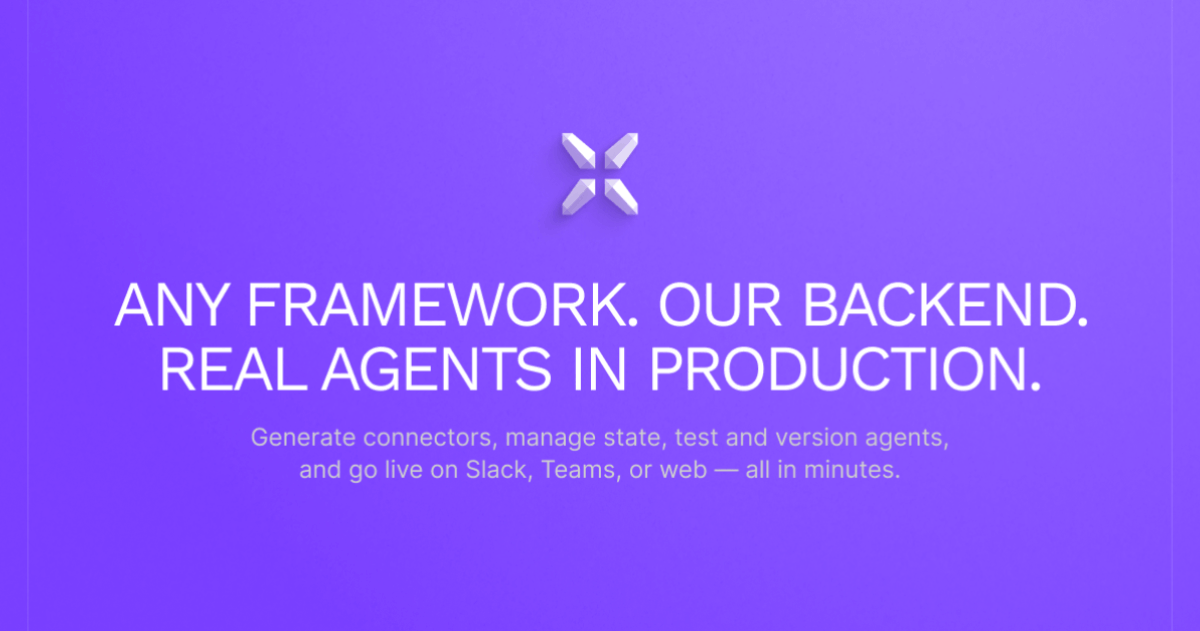 ANY FRAMEWORK. OUR BACKEND.
REAL AGENTS IN PRODUCTION.

Generate connectors, manage state, test and version agents, and go live on Slack, Teams, or web — all in minutes.